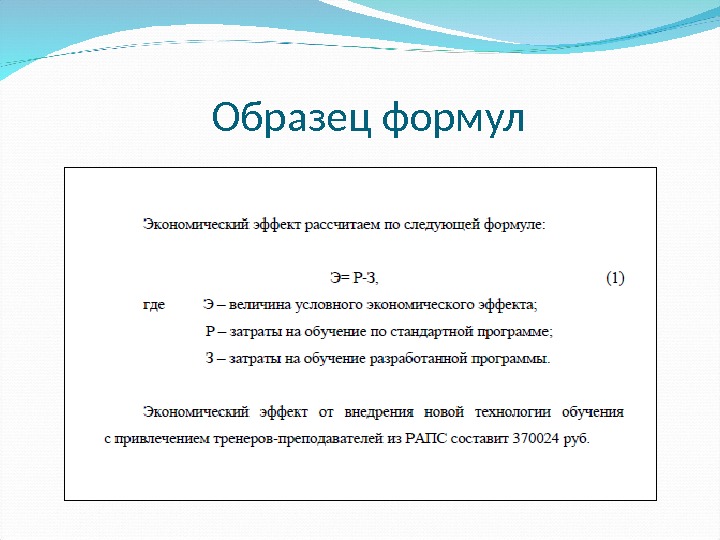 Образец формул

Экономический эффект рассчитаем по следующей формуле:

Э= Р-З, (1)

где Э – величина условного экономического эффекта;

Р – затраты на обучение по стандартной программе;

З – затраты на обучение разработанной программы.

Экономический эффект от внедрения новой технологии обучения с привлечением тренеров-преподавателей из РАПС составит 370024 руб.